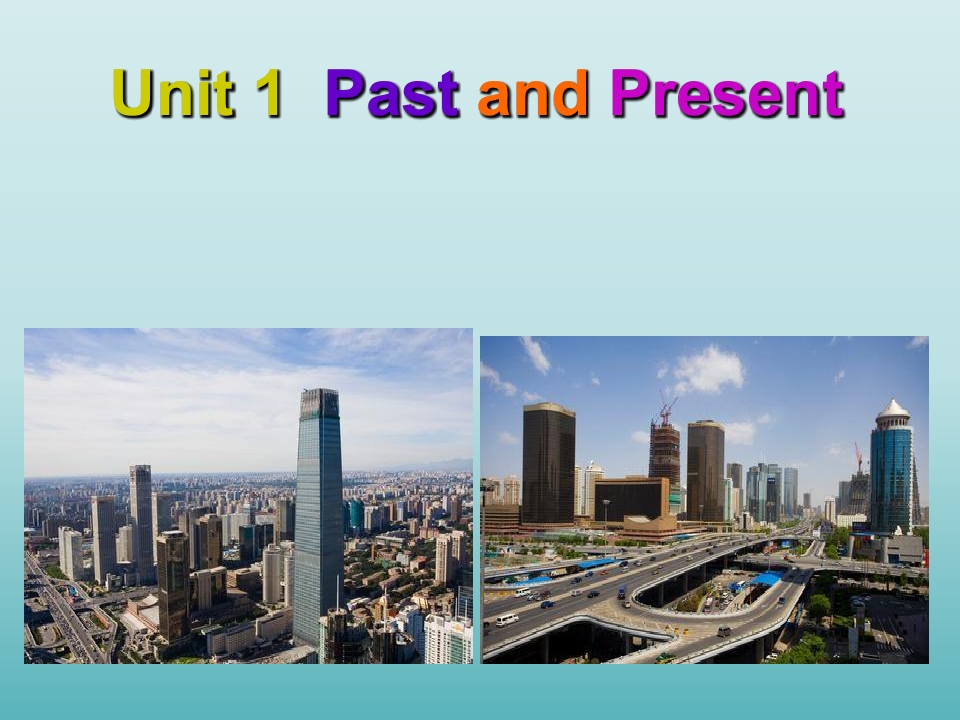 Unit 1 Past and Present